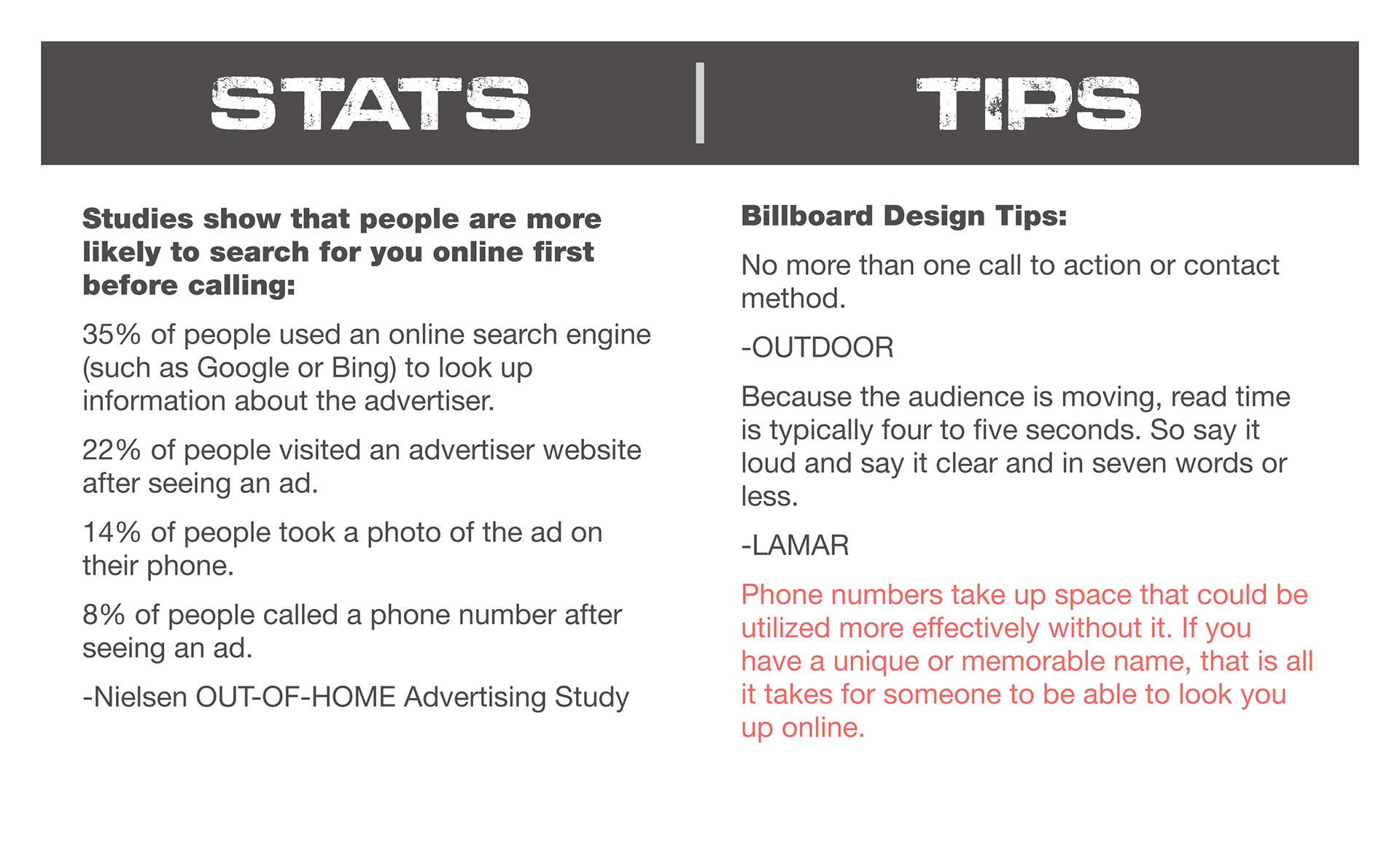 STATS

Studies show that people are more likely to search for you online first before calling:

35% of people used an online search engine (such as Google or Bing) to look up information about the advertiser.

22% of people visited an advertiser website after seeing an ad.

14% of people took a photo of the ad on their phone.

8% of people called a phone number after seeing an ad.

-Nielsen OUT-OF-HOME Advertising Study

TIPS

Billboard Design Tips:

No more than one call to action or contact method.

-OUTDOOR

Because the audience is moving, read time is typically four to five seconds. So say it loud and say it clear and in seven words or less.

-LAMAR

Phone numbers take up space that could be utilized more effectively without it. If you have a unique or memorable name, that is all it takes for someone to be able to look you up online.